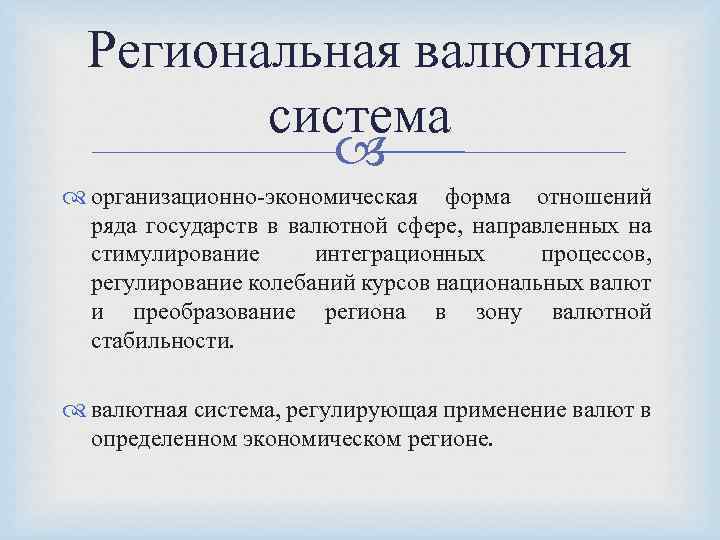 Региональная валютная система

организационно-экономическая форма отношений ряда государств в валютной сфере, направленных на стимулирование интеграционных процессов, регулирование колебаний курсов национальных валют и преобразование региона в зону валютной стабильности.

валютная система, регулирующая применение валют в определенном экономическом регионе.